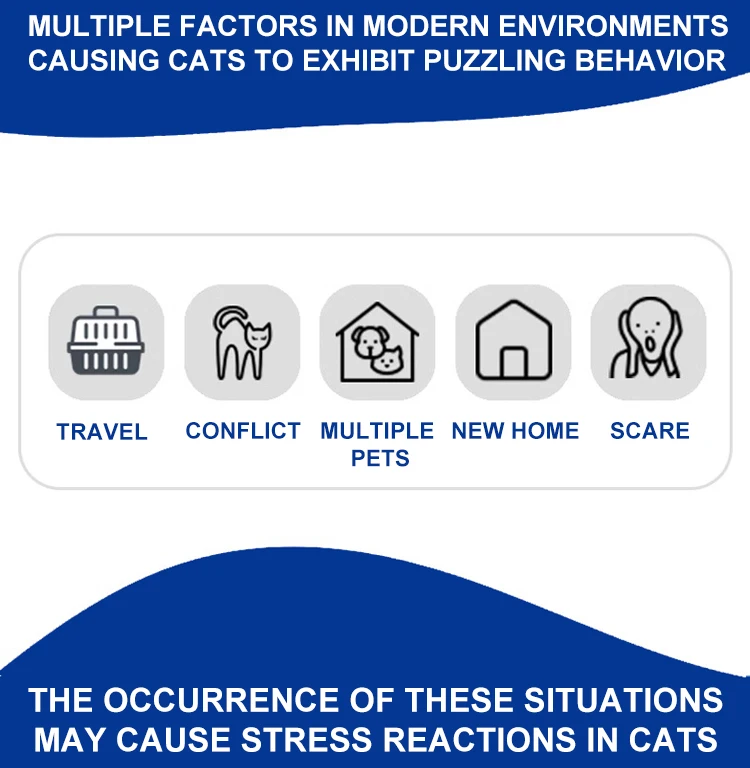 MULTIPLE FACTORS IN MODERN ENVIRONMENTS CAUSING CATS TO EXHIBIT PUZZLING BEHAVIOR

TRAVEL

CONFLICT

MULTIPLE PETS

NEW HOME

SCARE

THE OCCURRENCE OF THESE SITUATIONS MAY CAUSE STRESS REACTIONS IN CATS